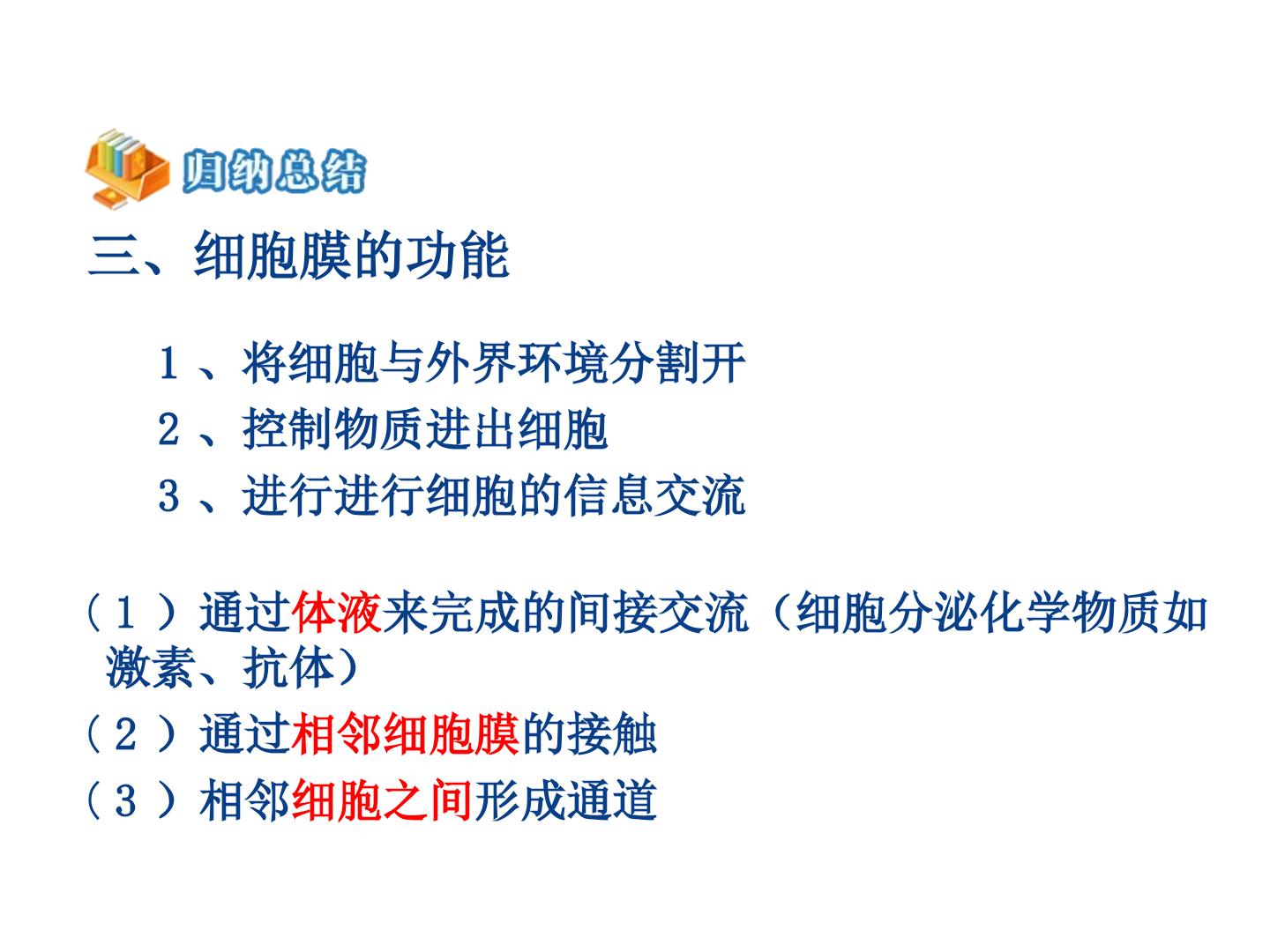 归纳总结

三、细胞膜的功能

1、将细胞与外界环境分割开

2、控制物质进出细胞

3、进行进行细胞的信息交流

（1）通过体液来完成的间接交流（细胞分泌化学物质如激素、抗体）

（2）通过相邻细胞膜的接触

（3）相邻细胞之间形成通道